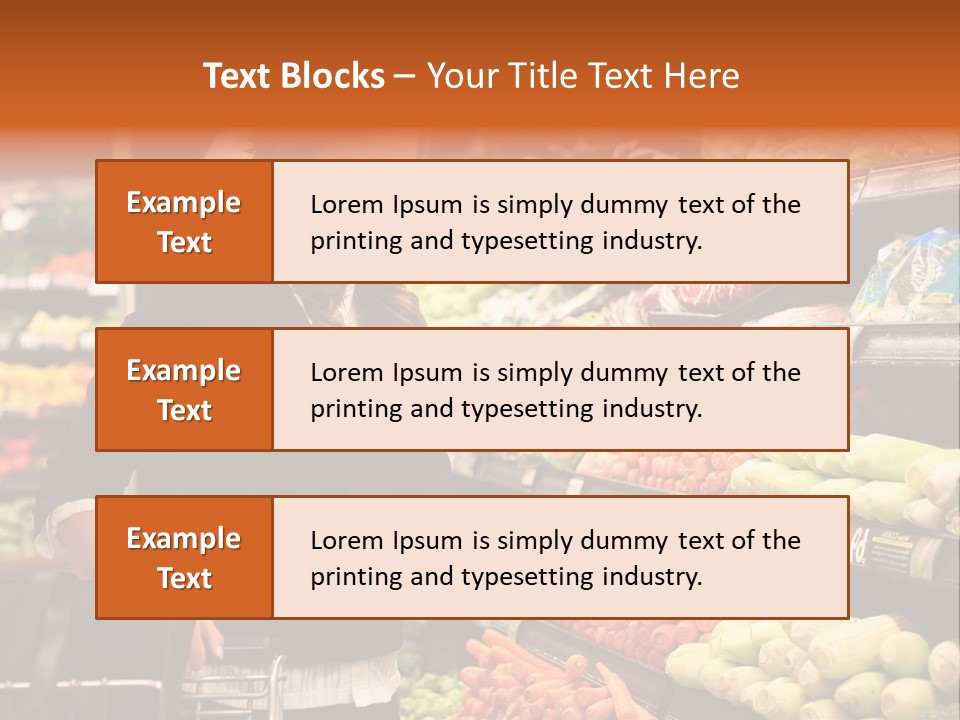 Text Blocks – Your Title Text Here

Example Text

Lorem Ipsum is simply dummy text of the printing and typesetting industry.

Example Text

Lorem Ipsum is simply dummy text of the printing and typesetting industry.

Example Text

Lorem Ipsum is simply dummy text of the printing and typesetting industry.